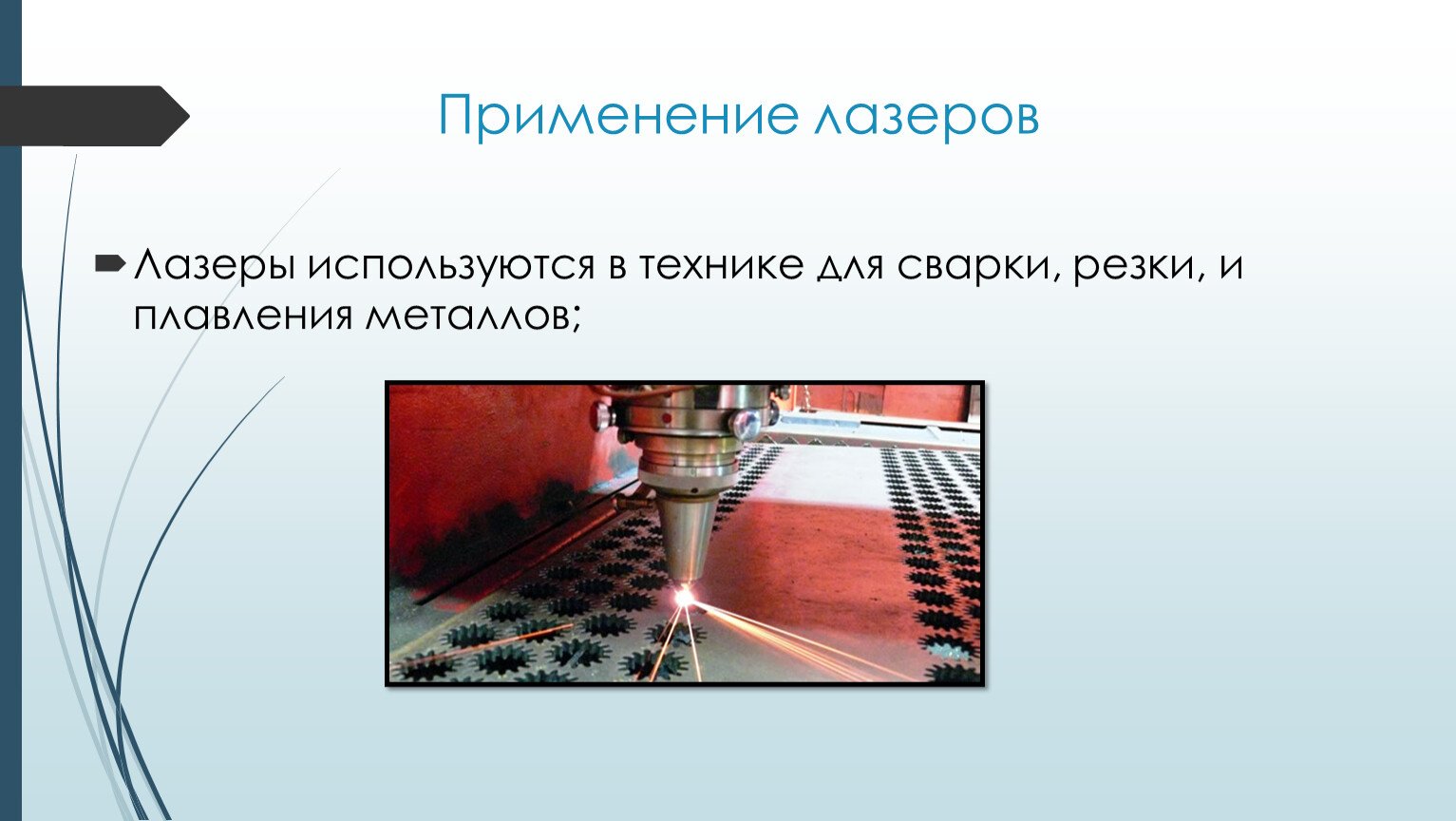 Применение лазеров

Лазеры используются в технике для сварки, резки, и плавления металлов;